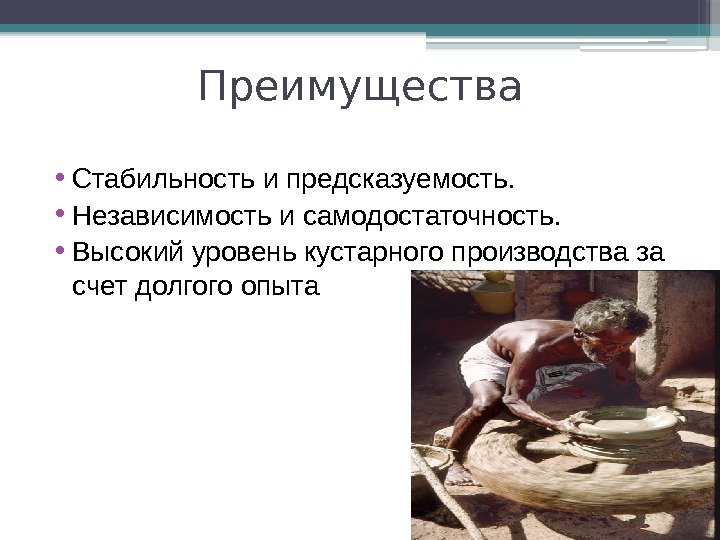 Преимущества

• Стабильность и предсказуемость.
• Независимость и самодостаточность.
• Высокий уровень кустарного производства за счет долгого опыта